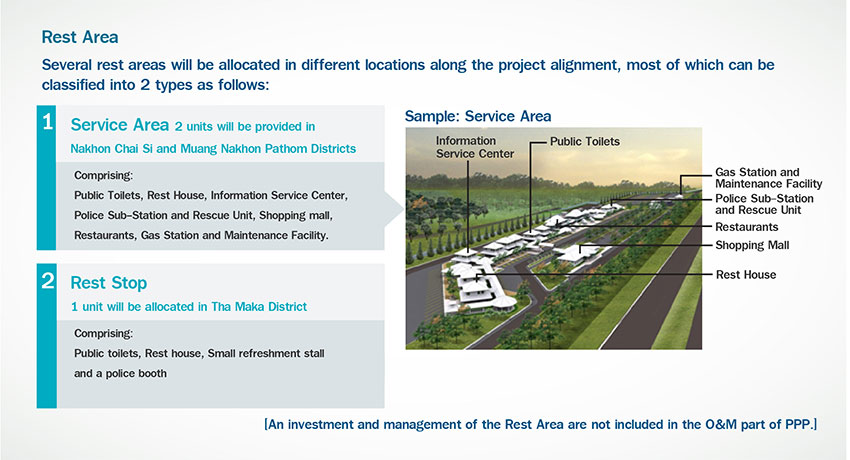 Rest Area

Several rest areas will be allocated in different locations along the project alignment, most of which can be classified into 2 types as follows:

1 Service Area 2 units will be provided in Nakhon Chai Si and Muang Nakhon Pathom Districts

Comprising:
Public Toilets, Rest House, Information Service Center, Police Sub-Station and Rescue Unit, Shopping mall, Restaurants, Gas Station and Maintenance Facility.

2 Rest Stop
1 unit will be allocated in Tha Maka District

Comprising:
Public toilets, Rest house, Small refreshment stall and a police booth

Sample: Service Area

Information Service Center
Public Toilets
Gas Station and Maintenance Facility
Police Sub-Station and Rescue Unit
Restaurants
Shopping Mall
Rest House

[An investment and management of the Rest Area are not included in the O&M part of PPP.]